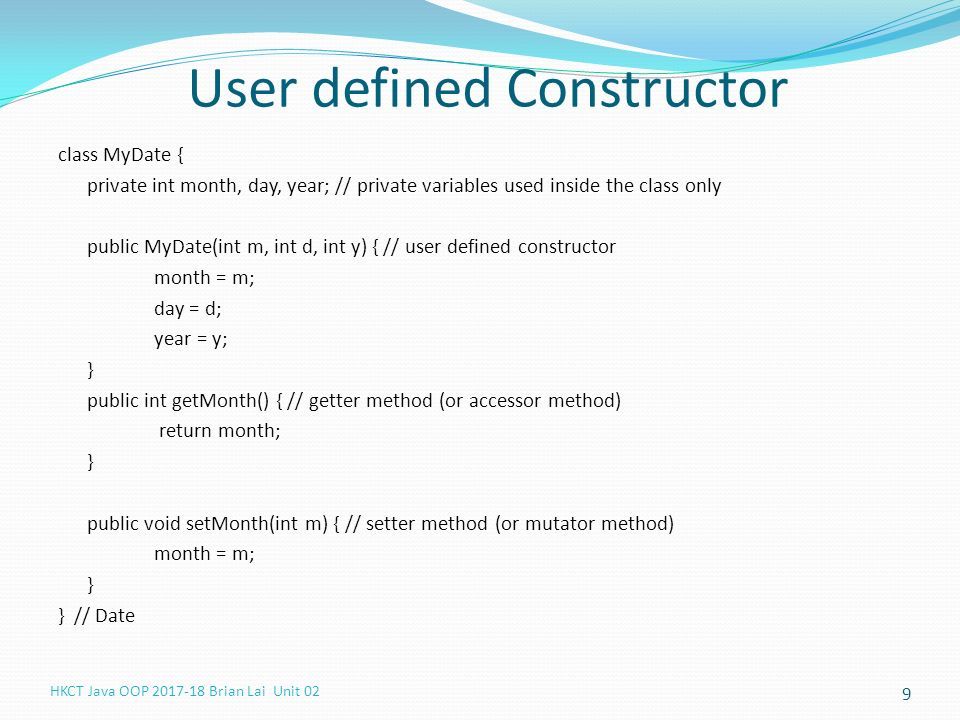 User defined Constructor

class MyDate {
private int month, day, year; // private variables used inside the class only

public MyDate(int m, int d, int y) { // user defined constructor
month = m;
day = d;
year = y;
}
public int getMonth() { // getter method (or accessor method)
return month;
}

public void setMonth(int m) { // setter method (or mutator method)
month = m;
}
} // Date

HKCT Java OOP 2017-18 Brian Lai Unit 02

9